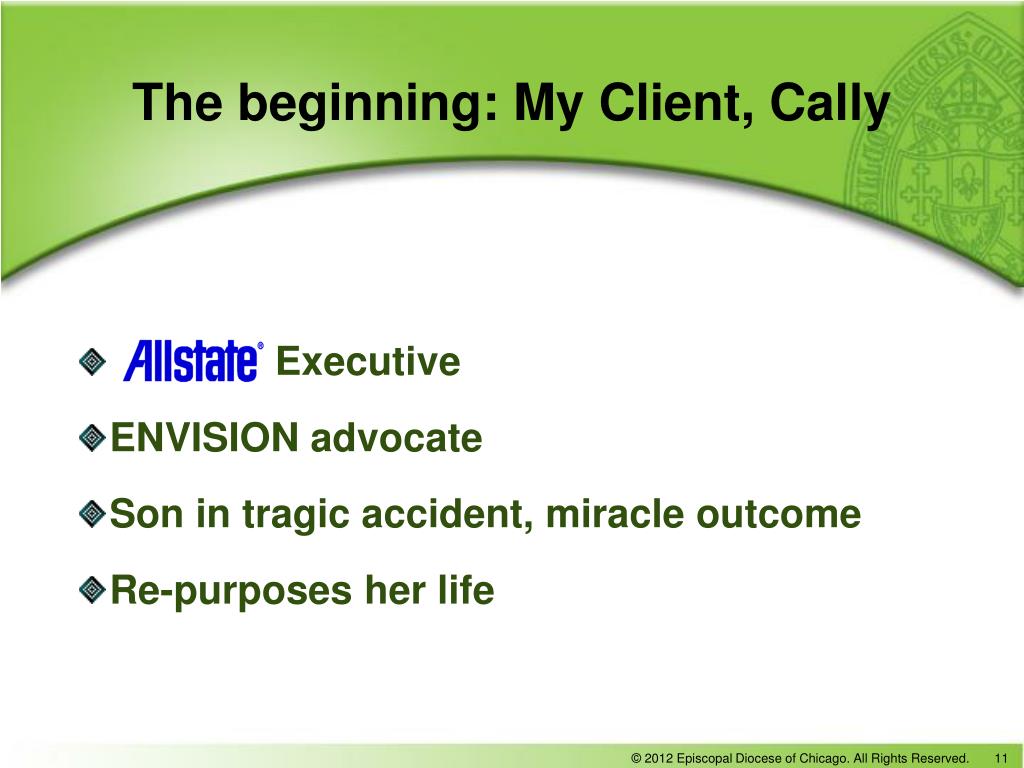 The beginning: My Client, Cally

Allstate® Executive

ENVISION advocate

Son in tragic accident, miracle outcome

Re-purposes her life

© 2012 Episcopal Diocese of Chicago. All Rights Reserved. 11